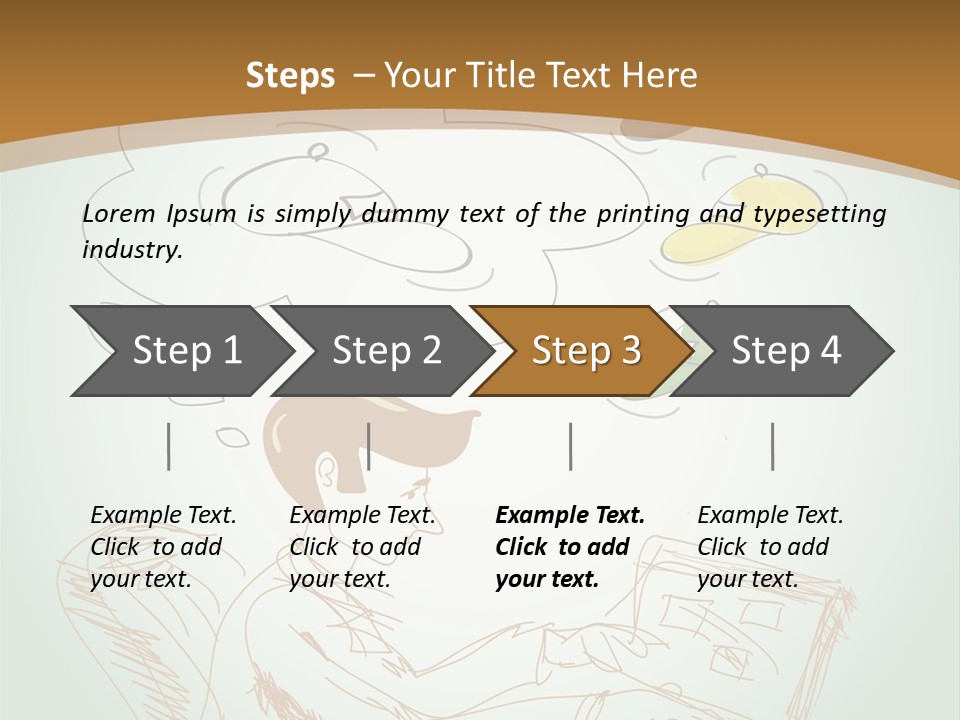 Steps – Your Title Text Here

Lorem Ipsum is simply dummy text of the printing and typesetting industry.

Step 1

Step 2

Step 3

Step 4

Example Text. Click to add your text.

Example Text. Click to add your text.

Example Text. Click to add your text.

Example Text. Click to add your text.